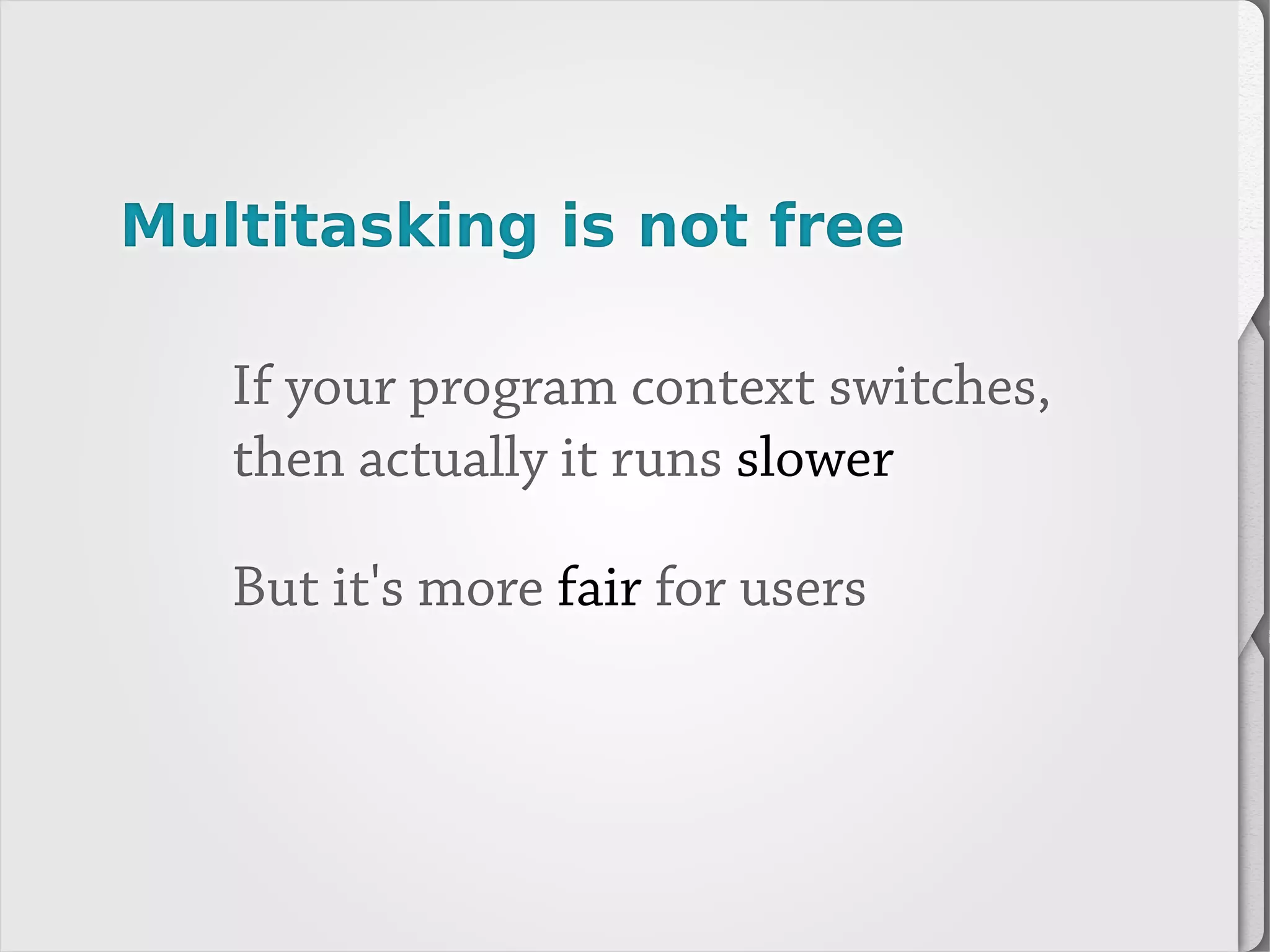 Multitasking is not free

If your program context switches, then actually it runs slower

But it's more fair for users